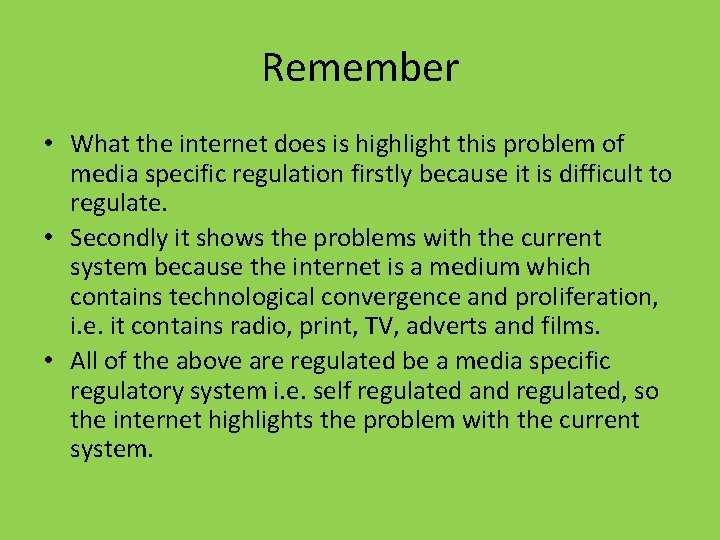 Remember

• What the internet does is highlight this problem of media specific regulation firstly because it is difficult to regulate.
• Secondly it shows the problems with the current system because the internet is a medium which contains technological convergence and proliferation, i.e. it contains radio, print, TV, adverts and films.
• All of the above are regulated be a media specific regulatory system i.e. self regulated and regulated, so the internet highlights the problem with the current system.